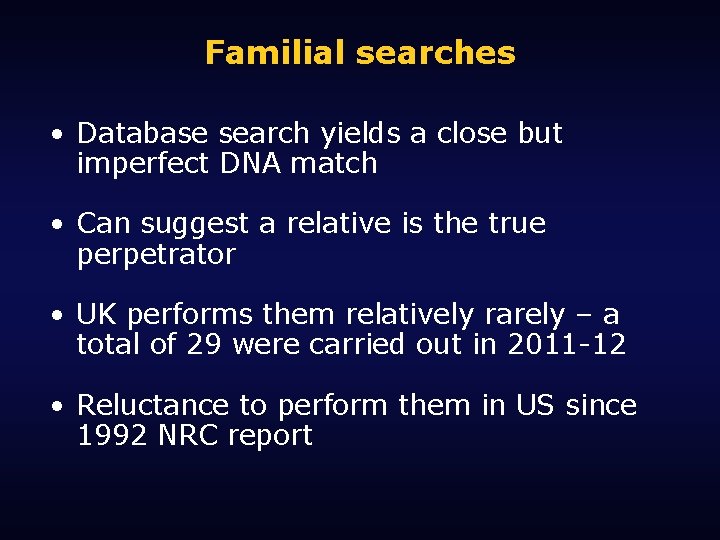 Familial searches

• Database search yields a close but imperfect DNA match

• Can suggest a relative is the true perpetrator

• UK performs them relatively rarely – a total of 29 were carried out in 2011-12

• Reluctance to perform them in US since 1992 NRC report